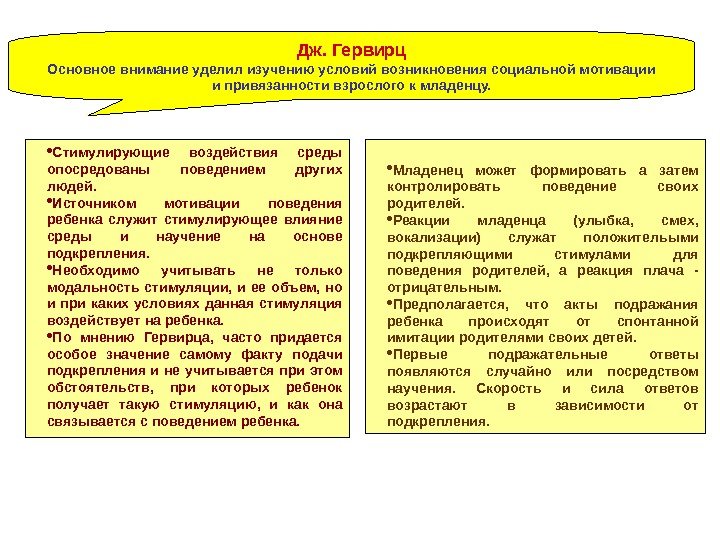 Дж. Гервирц
Основное внимание уделил изучению условий возникновения социальной мотивации и привязанности взрослого к младенцу.

•Стимулирующие воздействия среды опосредованы поведением других людей.
•Источником мотивации поведения ребенка служит стимулирующее влияние среды и научение на основе подкрепления.
•Необходимо учитывать не только модальность стимуляции, и ее объем, но и при каких условиях данная стимуляция воздействует на ребенка.
•По мнению Гервирца, часто придается особое значение самому факту подачи подкрепления и не учитывается при этом обстоятельств, при которых ребенок получает такую стимуляцию, и как она связывается с поведением ребенка.

•Младенец может формировать а затем контролировать поведение своих родителей.
•Реакции младенца (улыбка, смех, вокализации) служат положительными подкрепляющими стимулами для поведения родителей, а реакция плача - отрицательным.
•Предполагается, что акты подражания ребенка происходят от спонтанной имитации родителями своих детей.
•Первые подражательные ответы появляются случайно или посредством научения. Скорость и сила ответов возрастают в зависимости от подкрепления.